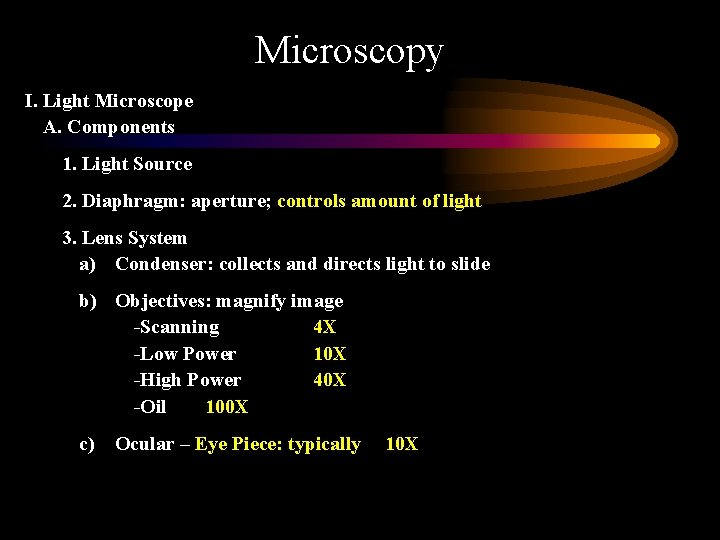 Microscopy

I. Light Microscope
A. Components

1. Light Source

2. Diaphragm: aperture; controls amount of light

3. Lens System
a) Condenser: collects and directs light to slide

b) Objectives: magnify image
-Scanning 4X
-Low Power 10X
-High Power 40X
-Oil 100X

c) Ocular – Eye Piece: typically 10X